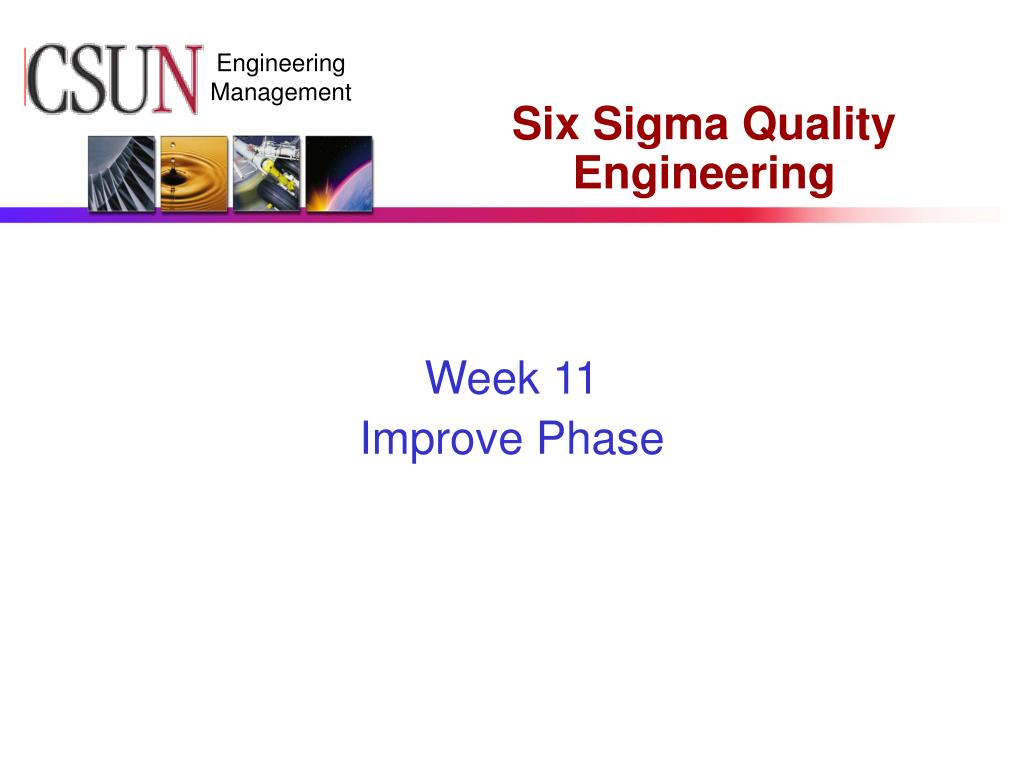 CSUN Engineering Management

Six Sigma Quality Engineering

Week 11
Improve Phase